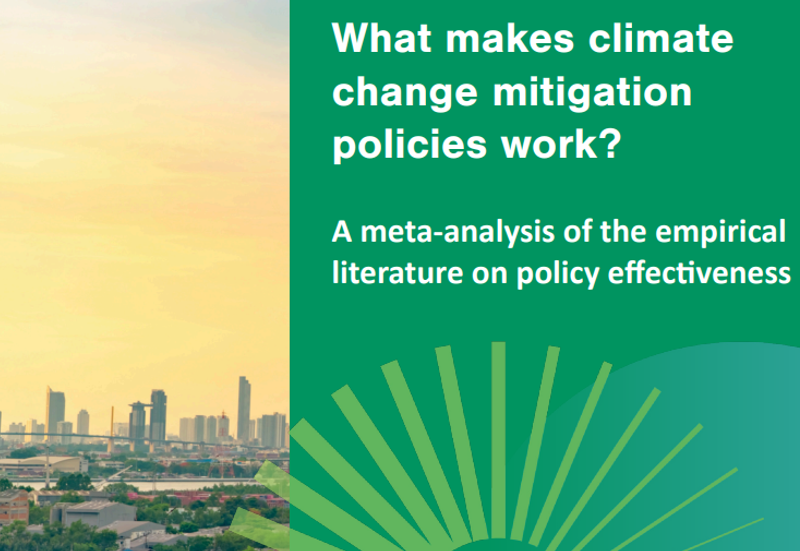 What makes climate change mitigation policies work?

A meta-analysis of the empirical literature on policy effectiveness